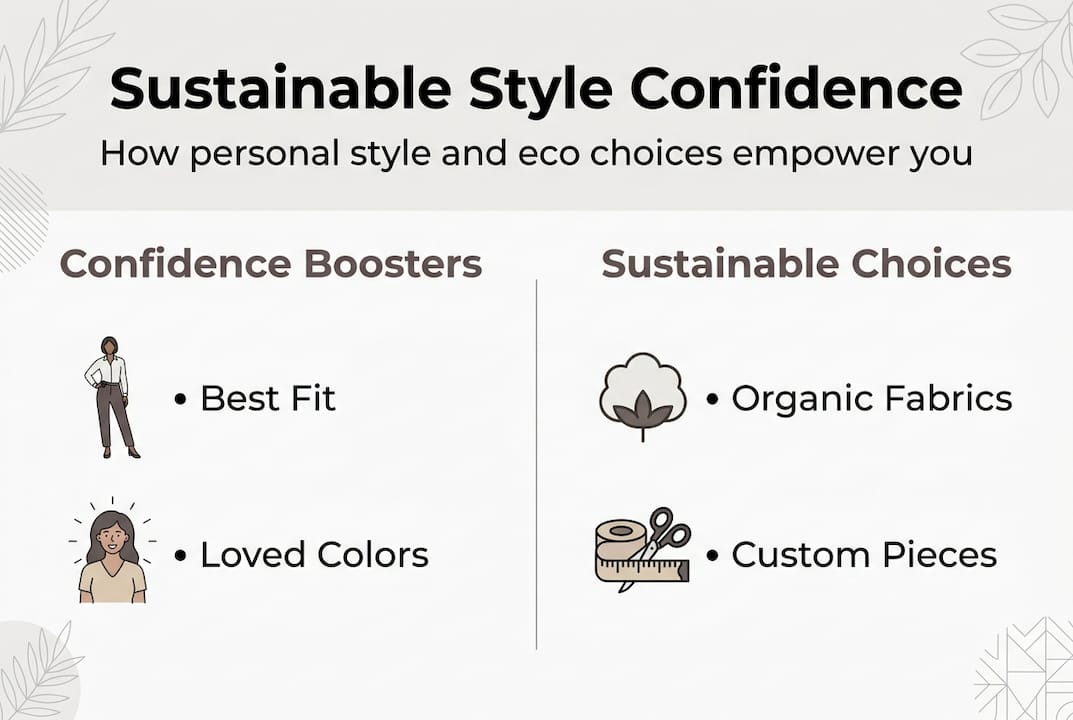 Sustainable Style Confidence

How personal style and eco choices empower you

Confidence Boosters

• Best Fit

• Loved Colors

Sustainable Choices

• Organic Fabrics

• Custom Pieces